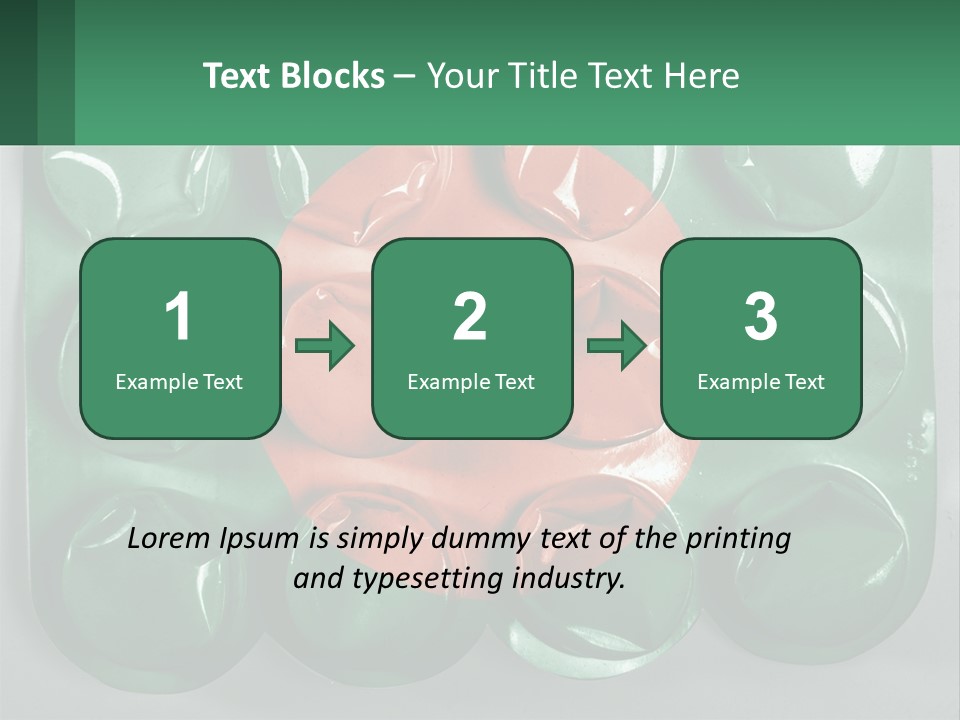 Text Blocks – Your Title Text Here

1
Example Text

2
Example Text

3
Example Text

Lorem Ipsum is simply dummy text of the printing and typesetting industry.